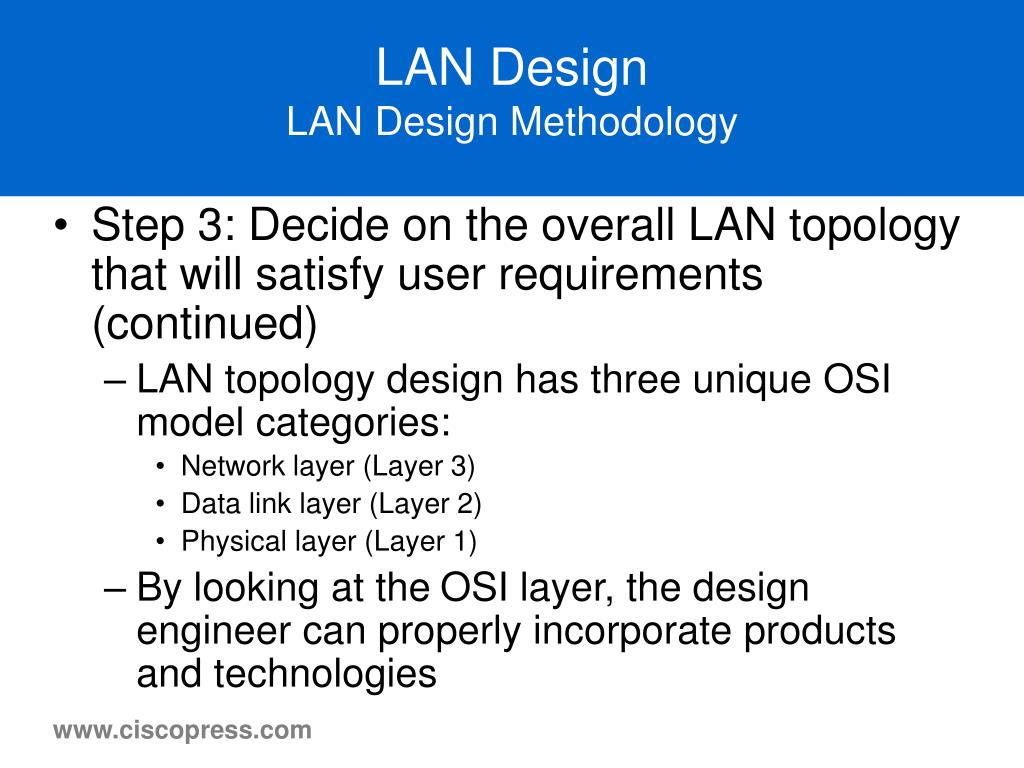 LAN Design
LAN Design Methodology

• Step 3: Decide on the overall LAN topology that will satisfy user requirements (continued)
– LAN topology design has three unique OSI model categories:
• Network layer (Layer 3)
• Data link layer (Layer 2)
• Physical layer (Layer 1)
– By looking at the OSI layer, the design engineer can properly incorporate products and technologies

www.ciscopress.com